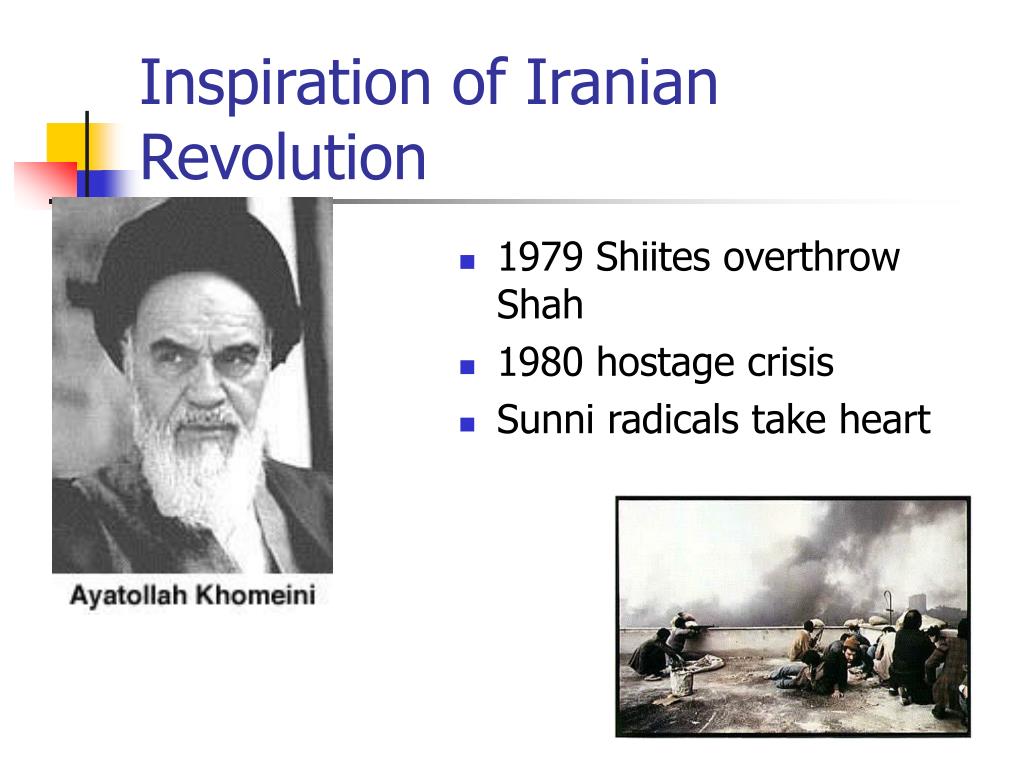 Inspiration of Iranian Revolution

Ayatollah Khomeini

- 1979 Shiites overthrow Shah
- 1980 hostage crisis
- Sunni radicals take heart